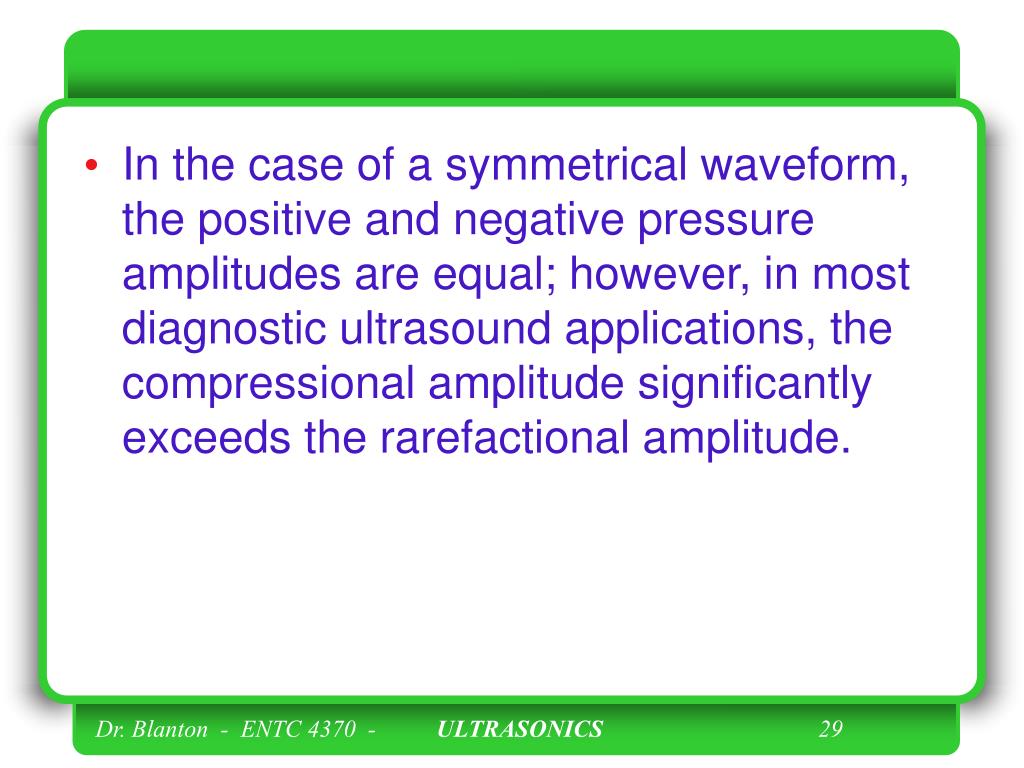 • In the case of a symmetrical waveform, the positive and negative pressure amplitudes are equal; however, in most diagnostic ultrasound applications, the compressional amplitude significantly exceeds the rarefactional amplitude.

Dr. Blanton - ENTC 4370 - ULTRASONICS 29